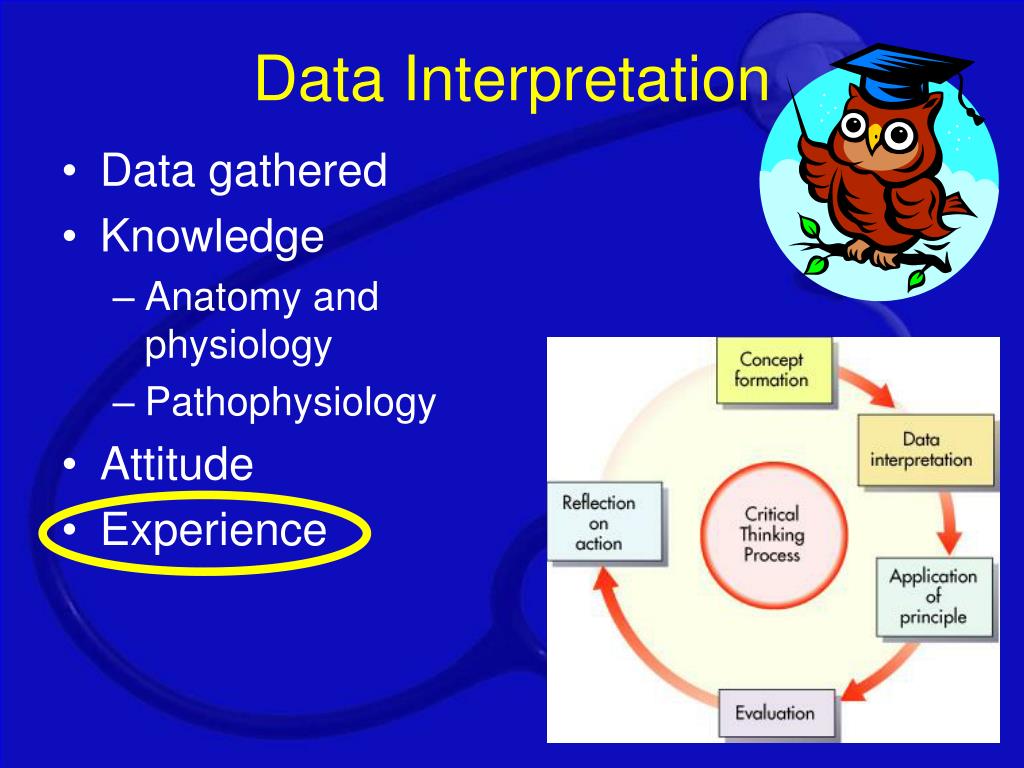 Data Interpretation

• Data gathered
• Knowledge
– Anatomy and physiology
– Pathophysiology
• Attitude
• Experience

Concept formation

Data interpretation

Application of principle

Evaluation

Reflection on action

Critical Thinking Process